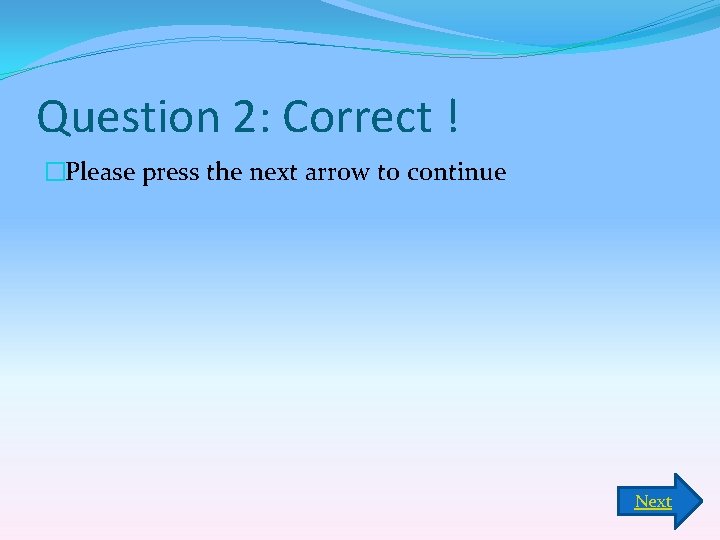 Question 2: Correct !

Please press the next arrow to continue

Next